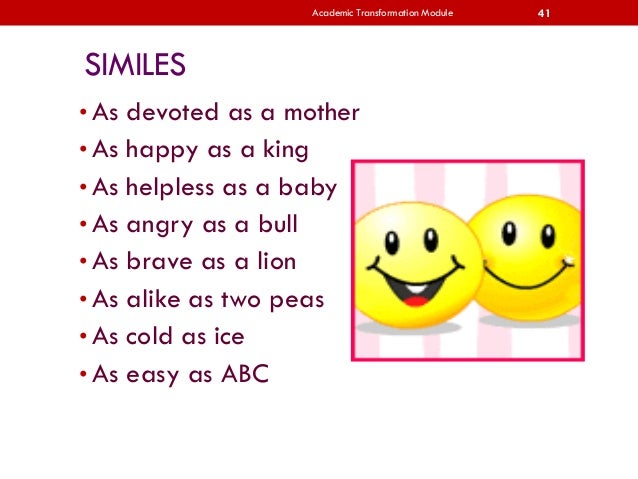 Academic Transformation Module 41

SIMILES

• As devoted as a mother
• As happy as a king
• As helpless as a baby
• As angry as a bull
• As brave as a lion
• As alike as two peas
• As cold as ice
• As easy as ABC